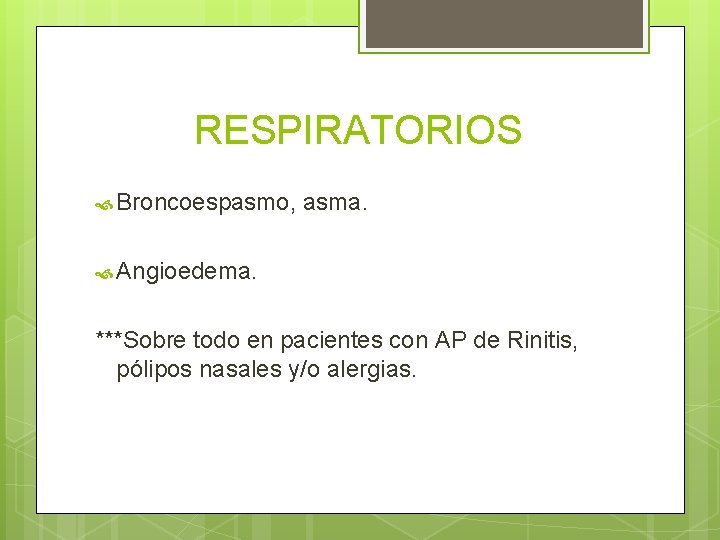 RESPIRATORIOS

Broncoespasmo, asma.

Angioedema.

***Sobre todo en pacientes con AP de Rinitis, pólipos nasales y/o alergias.